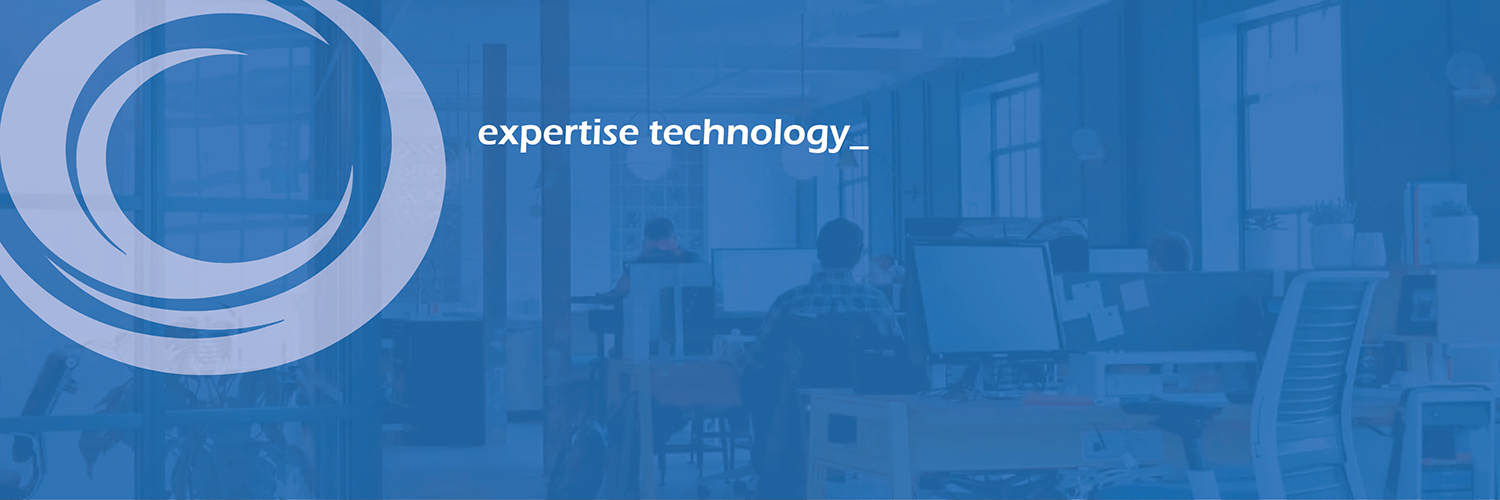 expertise technology_